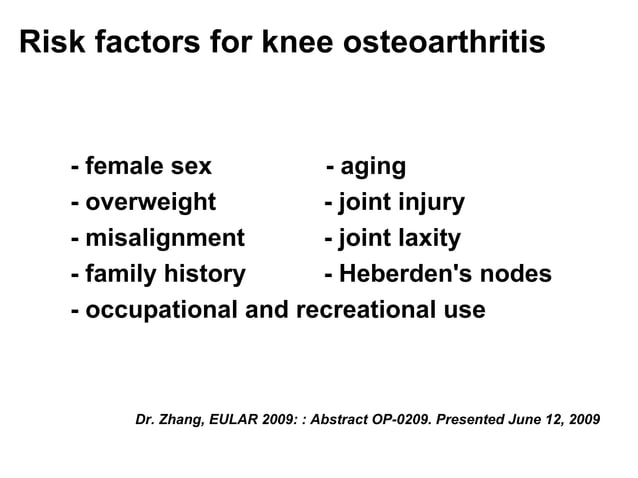 Risk factors for knee osteoarthritis

- female sex
- overweight
- misalignment
- family history
- occupational and recreational use

- aging
- joint injury
- joint laxity
- Heberden's nodes

Dr. Zhang, EULAR 2009: : Abstract OP-0209. Presented June 12, 2009